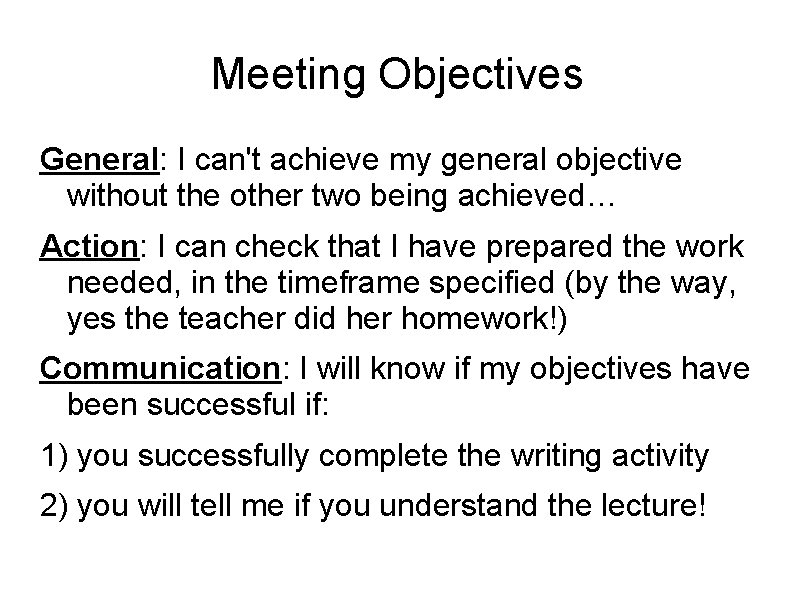 Meeting Objectives

General: I can't achieve my general objective without the other two being achieved…

Action: I can check that I have prepared the work needed, in the timeframe specified (by the way, yes the teacher did her homework!)

Communication: I will know if my objectives have been successful if:

1) you successfully complete the writing activity

2) you will tell me if you understand the lecture!